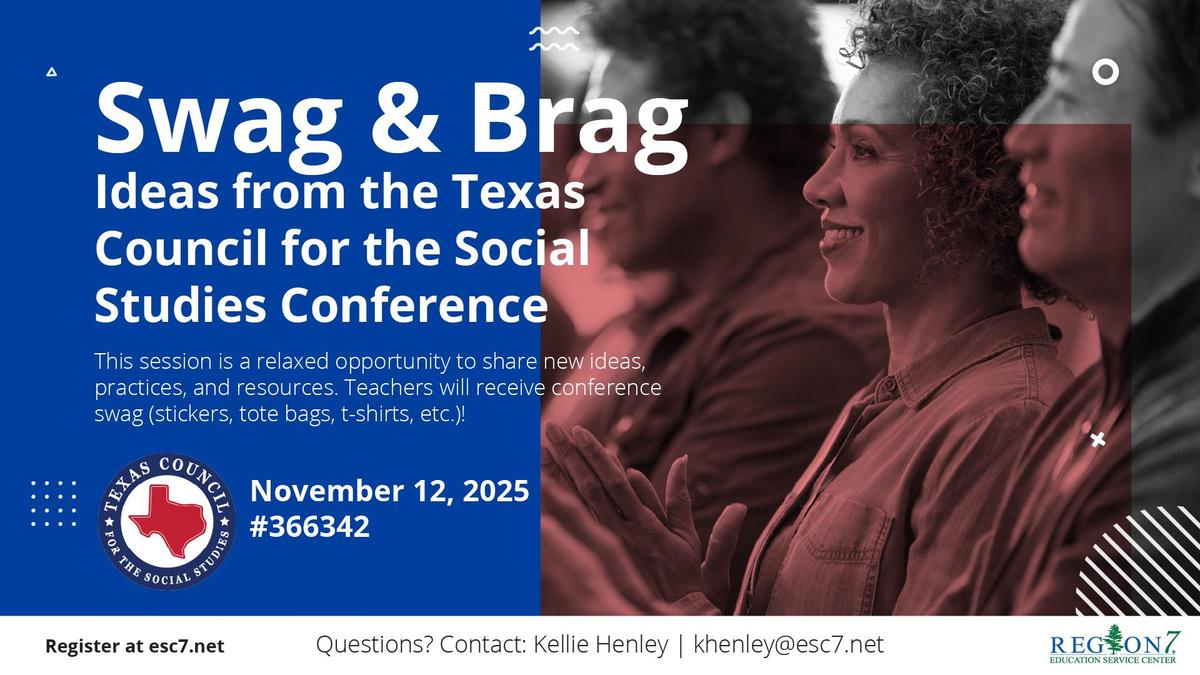 Swag & Brag
Ideas from the Texas Council for the Social Studies Conference

This session is a relaxed opportunity to share new ideas, practices, and resources. Teachers will receive conference swag (stickers, tote bags, t-shirts, etc.)!

TEXAS COUNCIL FOR THE SOCIAL STUDIES

November 12, 2025
#366342

Register at esc7.net

Questions? Contact: Kellie Henley | khenley@esc7.net

REGION 7 EDUCATION SERVICE CENTER